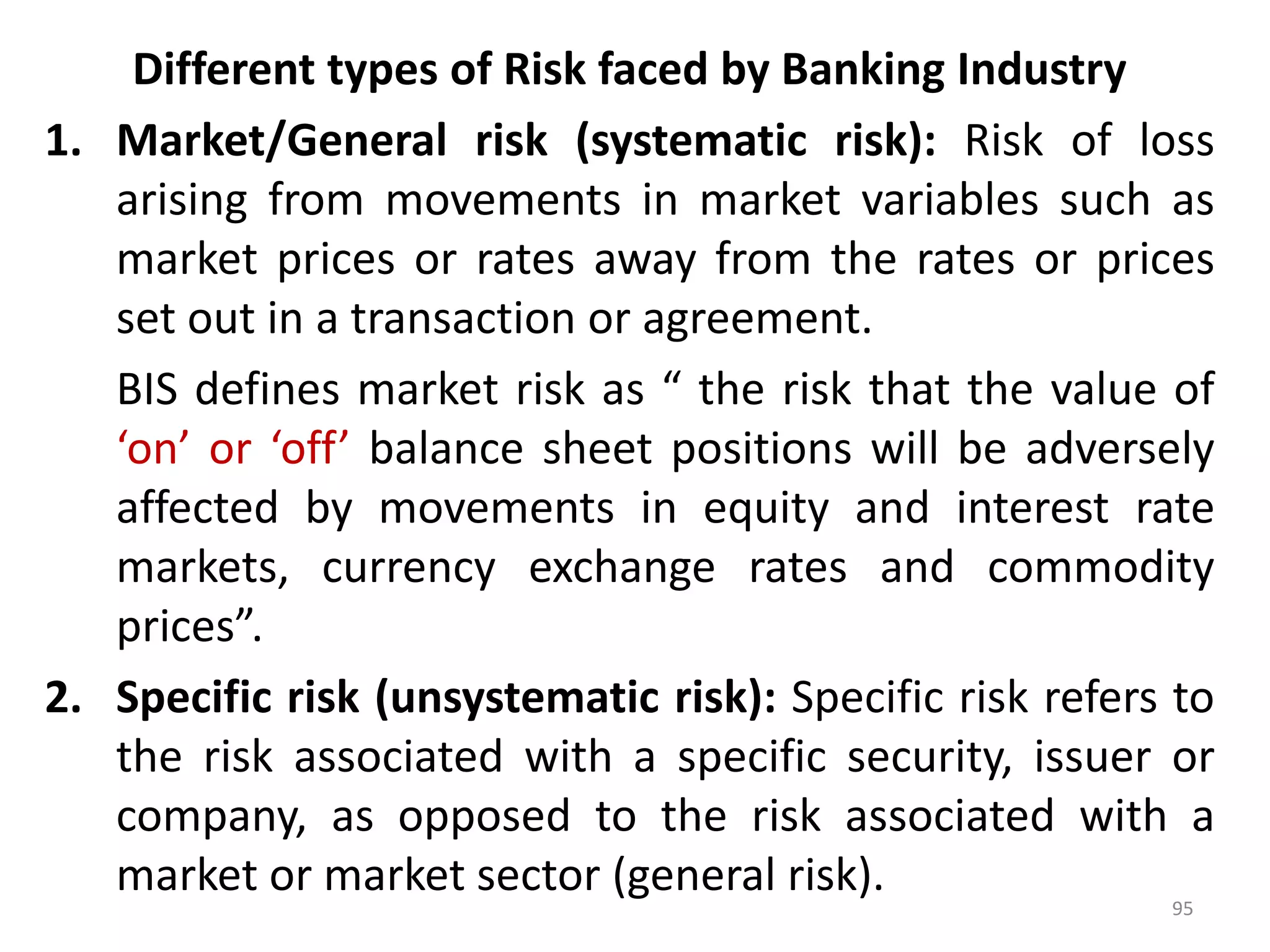 Different types of Risk faced by Banking Industry

1. Market/General risk (systematic risk): Risk of loss arising from movements in market variables such as market prices or rates away from the rates or prices set out in a transaction or agreement.

BIS defines market risk as “ the risk that the value of ‘on’ or ‘off’ balance sheet positions will be adversely affected by movements in equity and interest rate markets, currency exchange rates and commodity prices”.

2. Specific risk (unsystematic risk): Specific risk refers to the risk associated with a specific security, issuer or company, as opposed to the risk associated with a market or market sector (general risk).

95